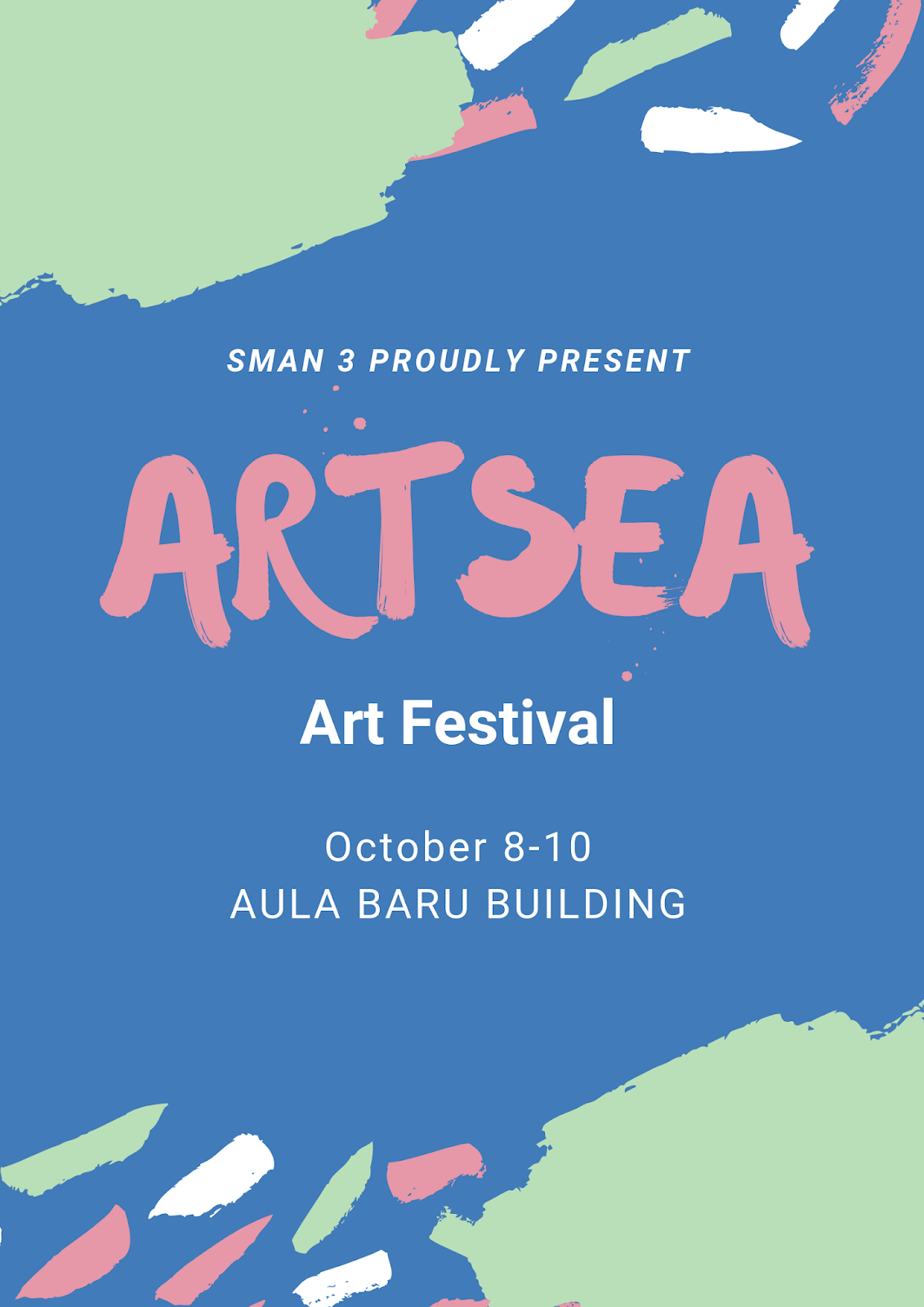 SMAN 3 PROUDLY PRESENT

ARTSEA

Art Festival

October 8-10
AULA BARU BUILDING